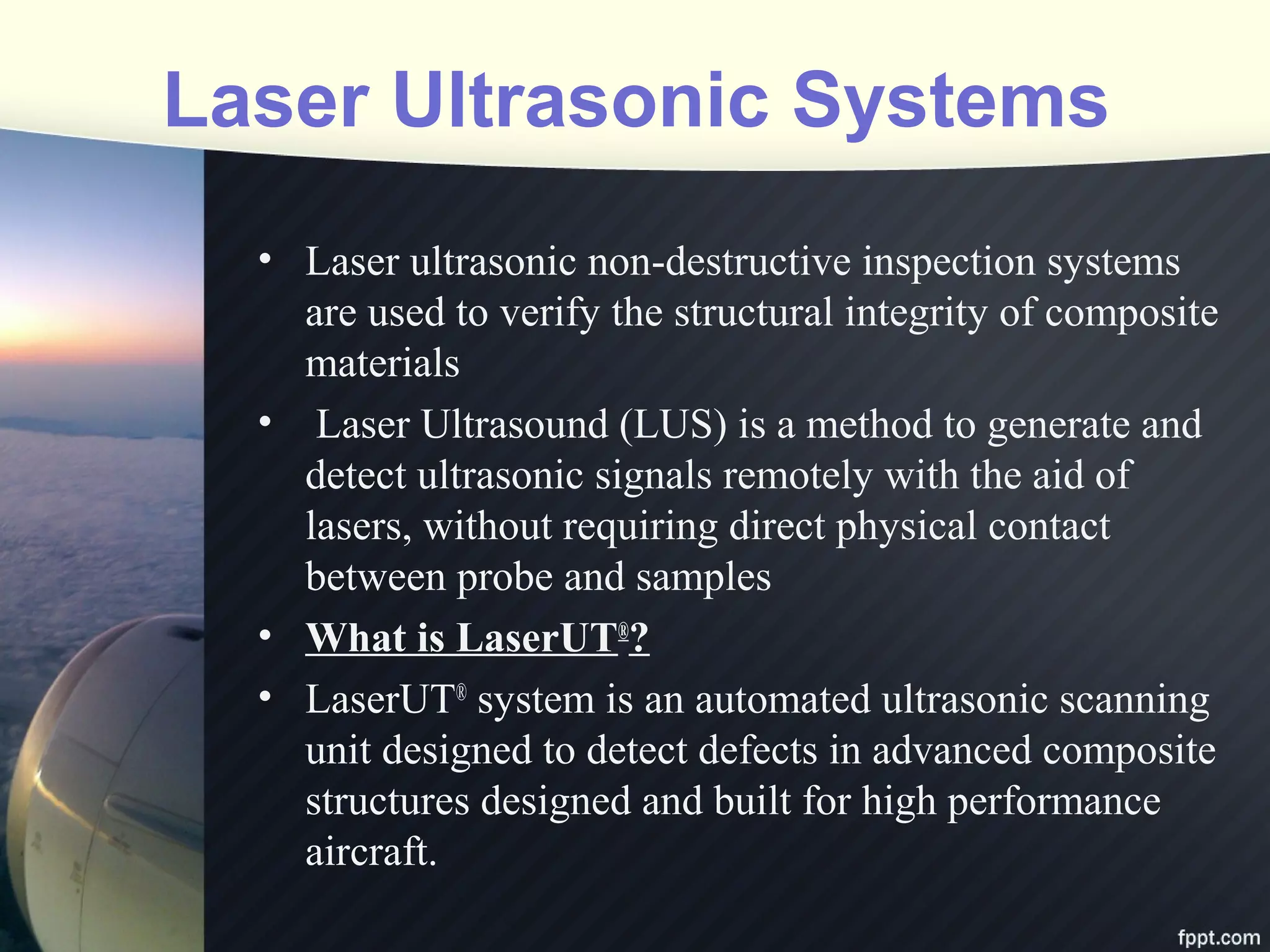 Laser Ultrasonic Systems

• Laser ultrasonic non-destructive inspection systems are used to verify the structural integrity of composite materials

• Laser Ultrasound (LUS) is a method to generate and detect ultrasonic signals remotely with the aid of lasers, without requiring direct physical contact between probe and samples

• What is LaserUT®?

• LaserUT® system is an automated ultrasonic scanning unit designed to detect defects in advanced composite structures designed and built for high performance aircraft.

fppt.com